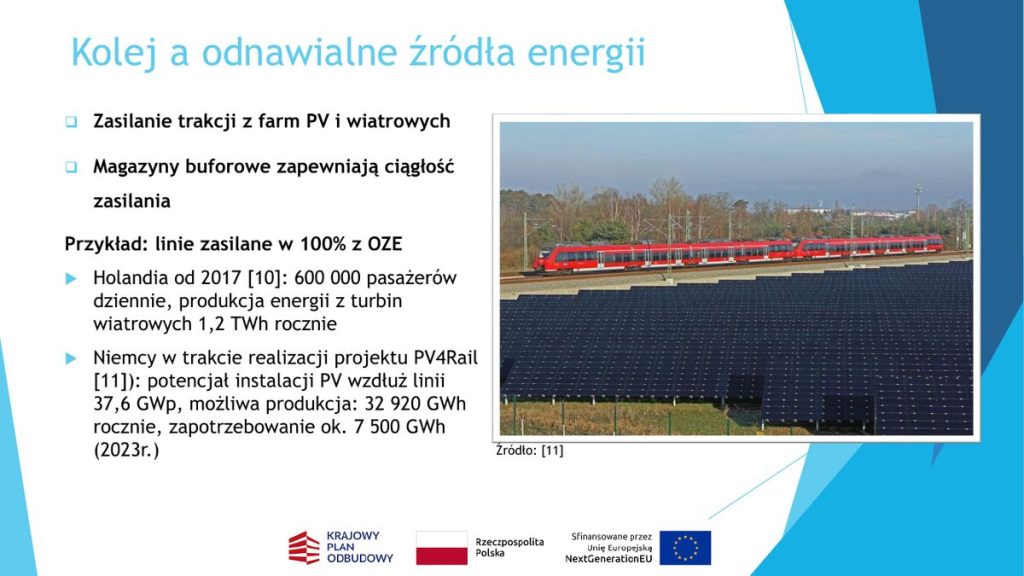 Kolej a odnawialne źródła energii

Zasilanie trakcji z farm PV i wiatrowych

Magazyny buforowe zapewniają ciągłość zasilania

Przykład: linie zasilane w 100% z OZE

Holandia od 2017 [10]: 600 000 pasażerów dziennie, produkcja energii z turbin wiatrowych 1,2 TWh rocznie

Niemcy w trakcie realizacji projektu PV4Rail [11]): potencjał instalacji PV wzdłuż linii 37,6 GWp, możliwa produkcja: 32 920 GWh rocznie, zapotrzebowanie ok. 7 500 GWh (2023r.)

Źródło: [11]

KRAJOWY PLAN ODBUDOWY

Rzeczpospolita Polska

Sfinansowane przez Unię Europejską NextGenerationEU